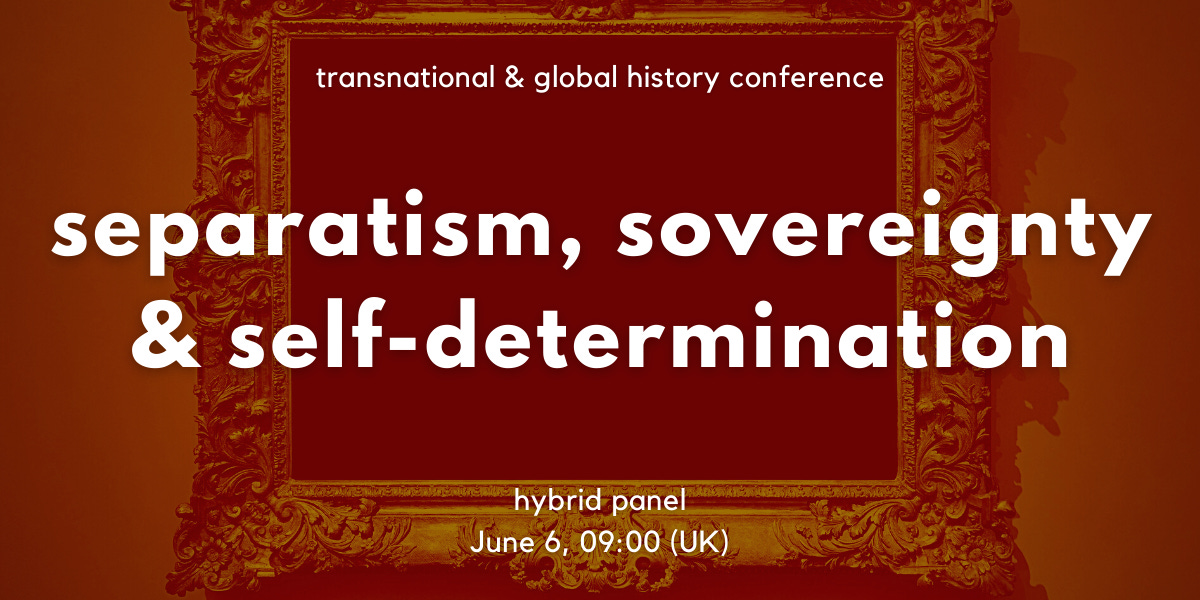 transnational & global history conference

separatism, sovereignty & self-determination

hybrid panel
June 6, 09:00 (UK)